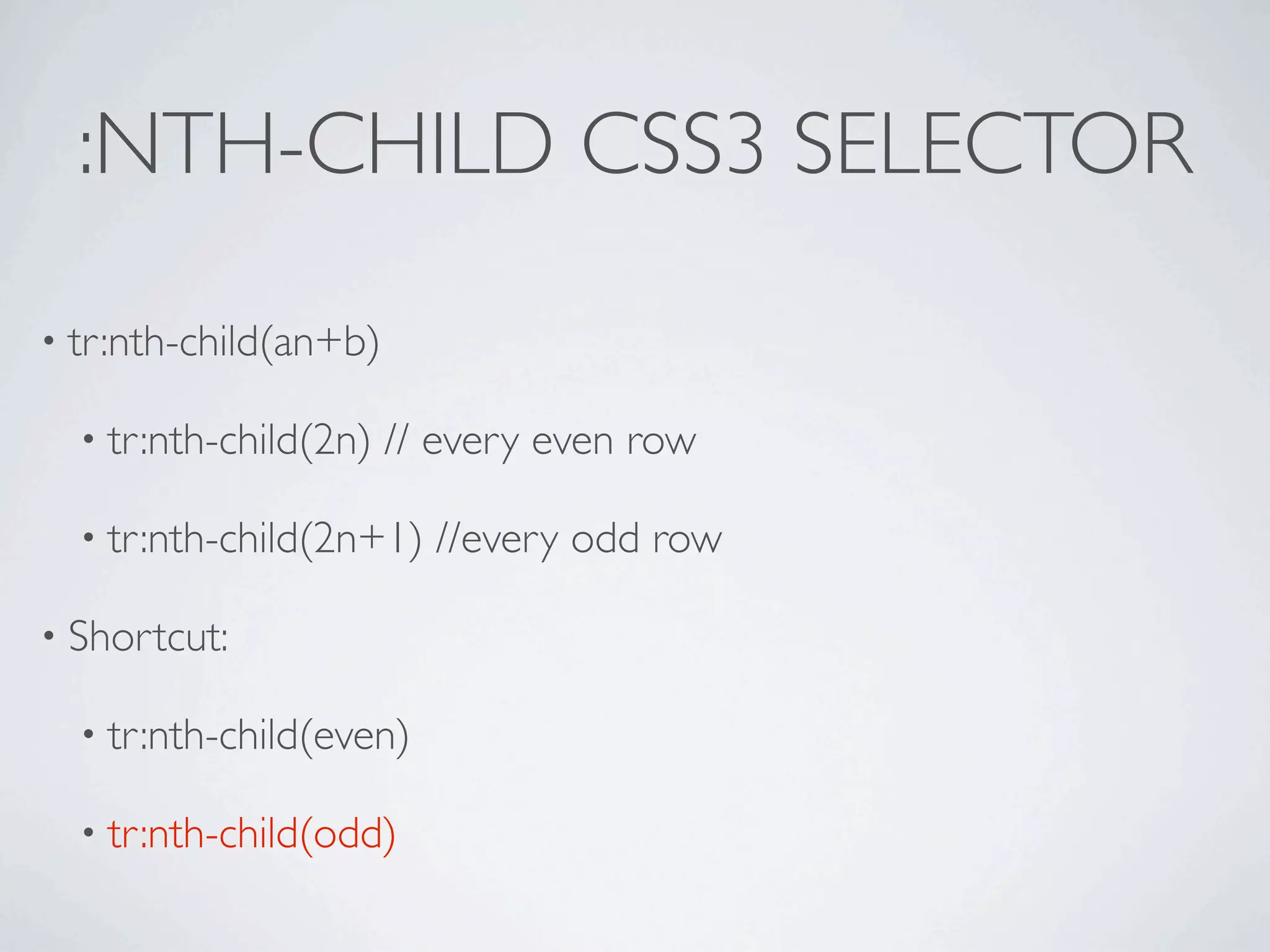 :NTH-CHILD CSS3 SELECTOR

• tr:nth-child(an+b)

• tr:nth-child(2n) // every even row

• tr:nth-child(2n+1) //every odd row

• Shortcut:

• tr:nth-child(even)

• tr:nth-child(odd)